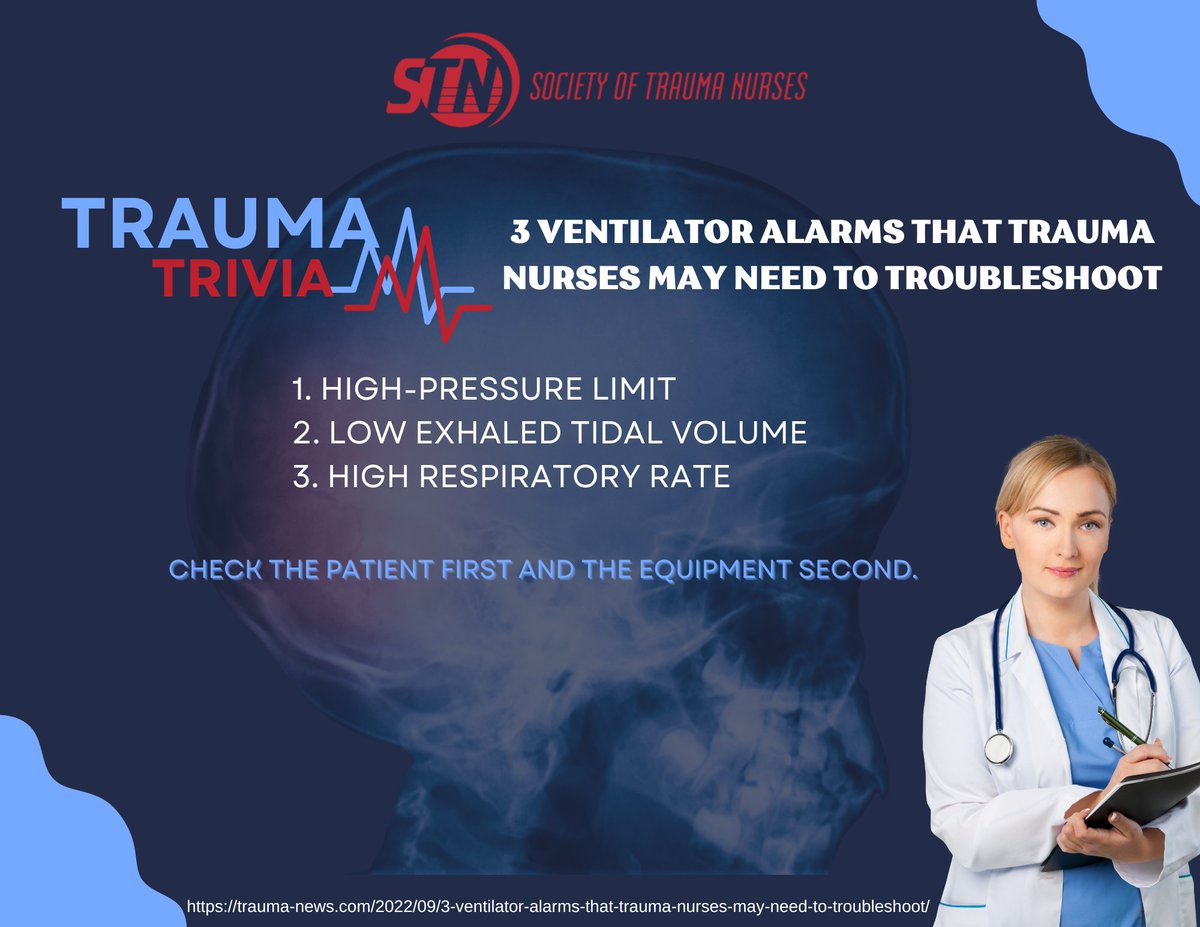 STN SOCIETY OF TRAUMA NURSES

TRAUMA TRIVIA

3 VENTILATOR ALARMS THAT TRAUMA NURSES MAY NEED TO TROUBLESHOOT

1. HIGH-PRESSURE LIMIT
2. LOW EXHALED TIDAL VOLUME
3. HIGH RESPIRATORY RATE

CHECK THE PATIENT FIRST AND THE EQUIPMENT SECOND.

https://trauma-news.com/2022/09/3-ventilator-alarms-that-trauma-nurses-may-need-to-troubleshoot/